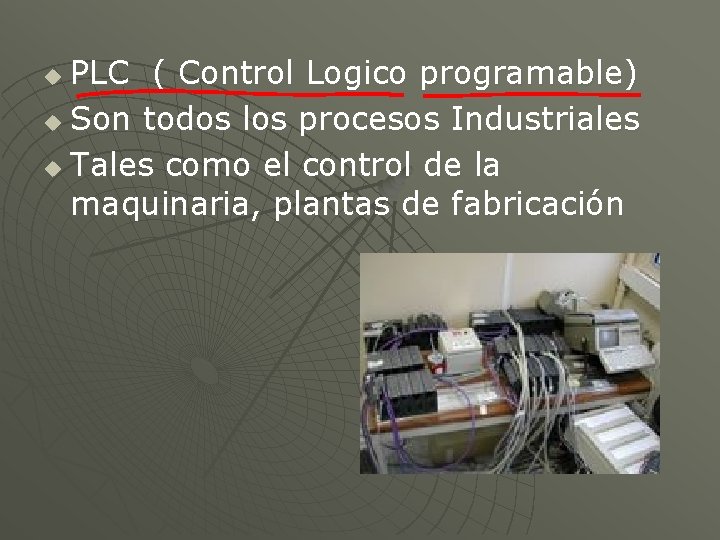 PLC ( Control Logico programable)
Son todos los procesos Industriales
Tales como el control de la maquinaria, plantas de fabricación